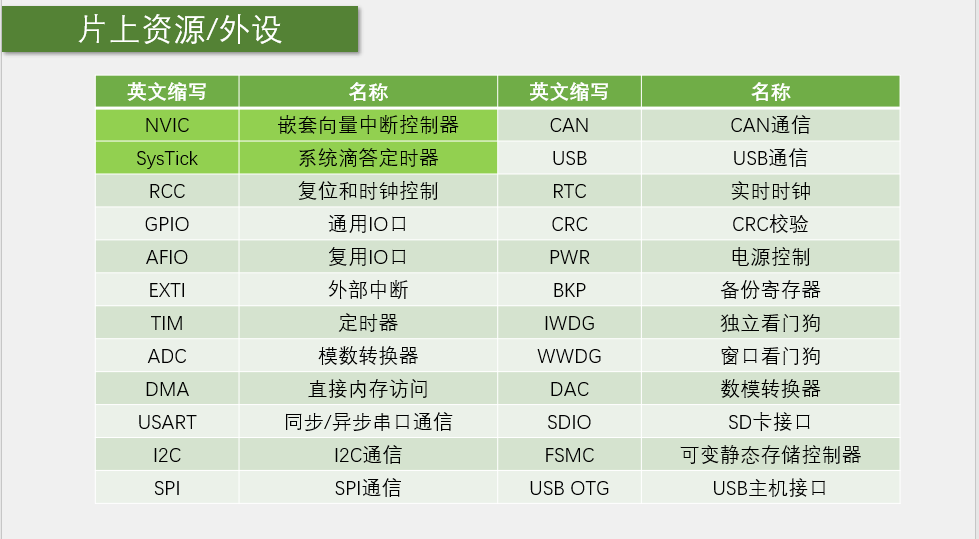 片上资源/外设

| 英文缩写 | 名称 | 英文缩写 | 名称 |
|---|---|---|---|
| NVIC | 嵌套向量中断控制器 | CAN | CAN通信 |
| SysTick | 系统滴答定时器 | USB | USB通信 |
| RCC | 复位和时钟控制 | RTC | 实时时钟 |
| GPIO | 通用IO口 | CRC | CRC校验 |
| AFIO | 复用IO口 | PWR | 电源控制 |
| EXTI | 外部中断 | BKP | 备份寄存器 |
| TIM | 定时器 | IWDG | 独立看门狗 |
| ADC | 模数转换器 | WWDG | 窗口看门狗 |
| DMA | 直接内存访问 | DAC | 数模转换器 |
| USART | 同步/异步串口通信 | SDIO | SD卡接口 |
| I2C | I2C通信 | FSMC | 可变静态存储控制器 |
| SPI | SPI通信 | USB OTG | USB主机接口 |